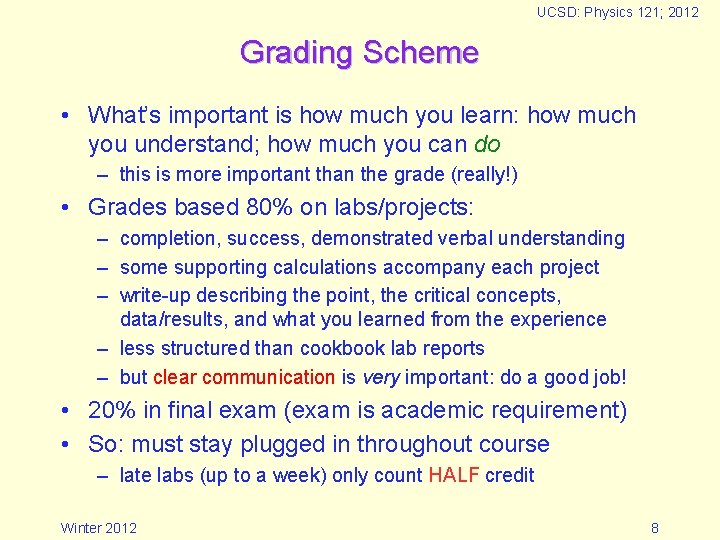 UCSD: Physics 121; 2012

Grading Scheme

• What's important is how much you learn: how much you understand; how much you can do
– this is more important than the grade (really!)

• Grades based 80% on labs/projects:
– completion, success, demonstrated verbal understanding
– some supporting calculations accompany each project
– write-up describing the point, the critical concepts, data/results, and what you learned from the experience
– less structured than cookbook lab reports
– but clear communication is very important: do a good job!

• 20% in final exam (exam is academic requirement)

• So: must stay plugged in throughout course
– late labs (up to a week) only count HALF credit

Winter 2012

8